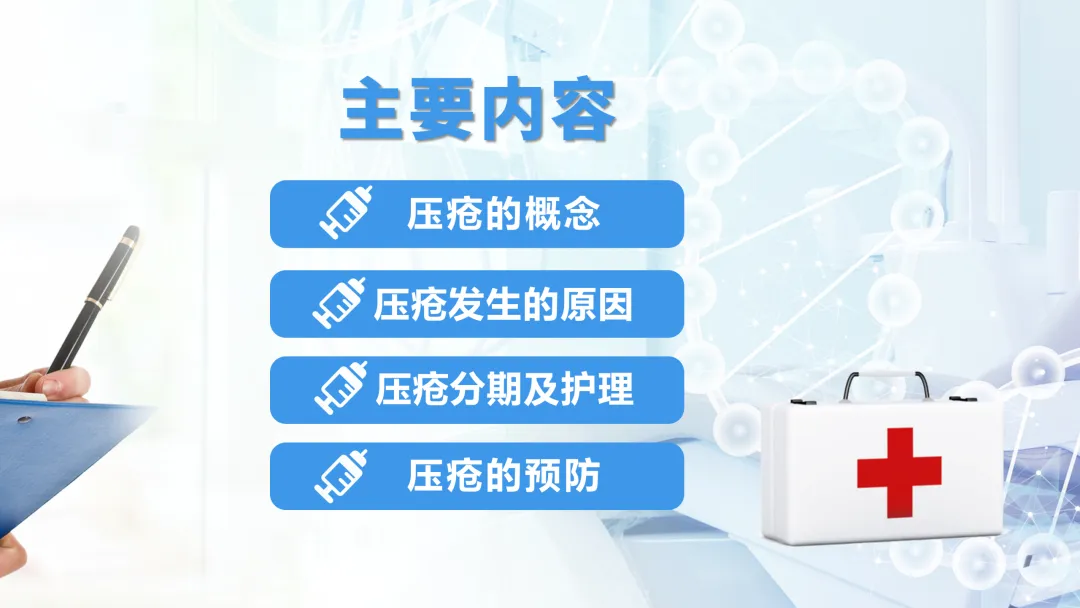 主要内容

压疮的概念

压疮发生的原因

压疮分期及护理

压疮的预防